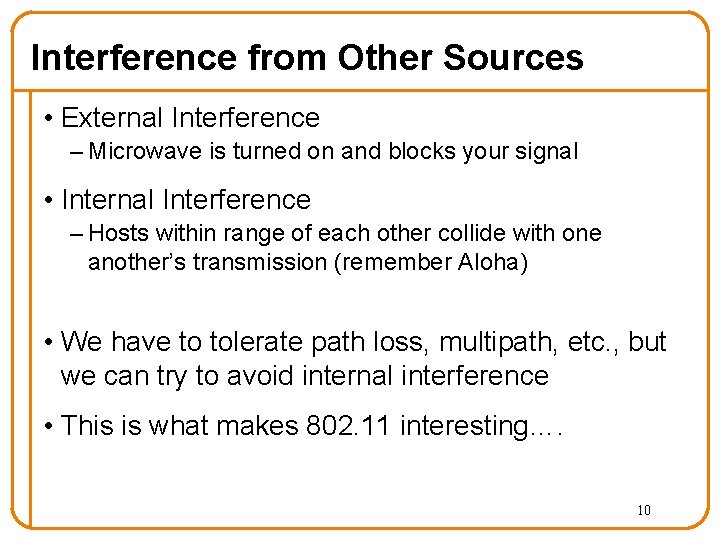 Interference from Other Sources

• External Interference
– Microwave is turned on and blocks your signal

• Internal Interference
– Hosts within range of each other collide with one another's transmission (remember Aloha)

• We have to tolerate path loss, multipath, etc., but we can try to avoid internal interference

• This is what makes 802.11 interesting….

10